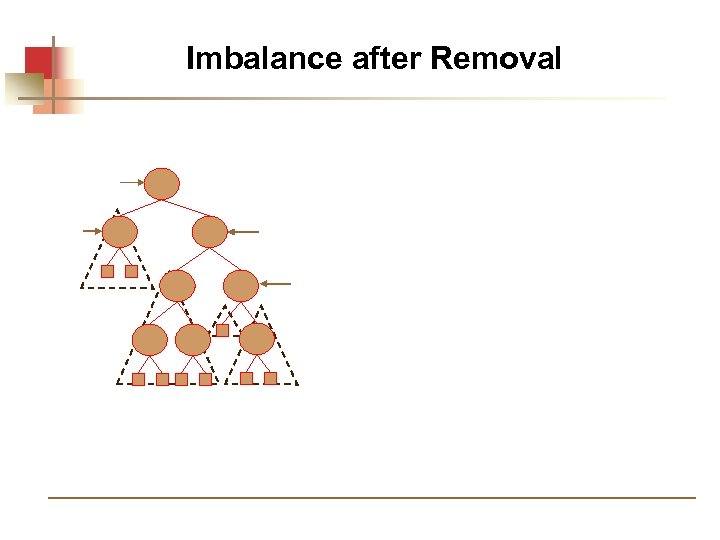 Imbalance after Removal